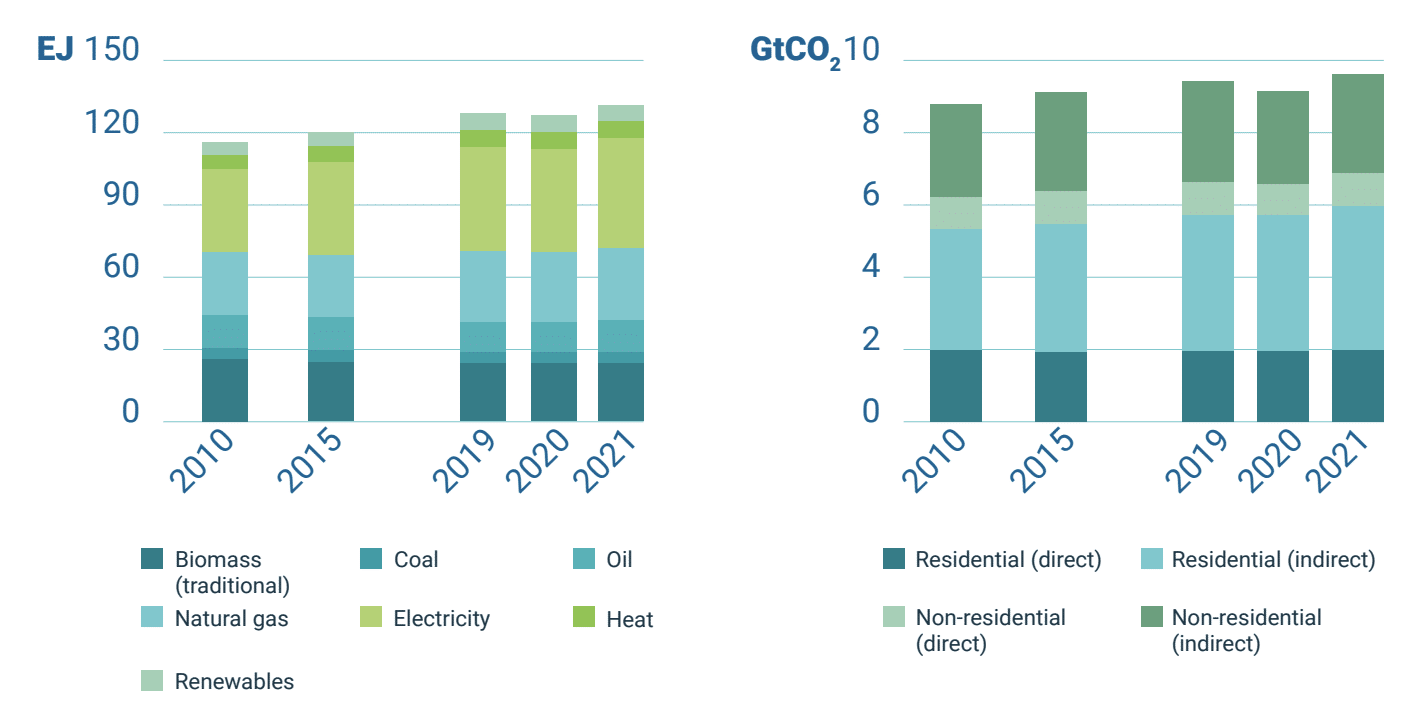 EJ 150
120
90
60
30
0
2010
2015
2019
2020
2021

Biomass (traditional)
Coal
Oil
Natural gas
Electricity
Heat
Renewables

$GtCO_2$ 10
8
6
4
2
0
2010
2015
2019
2020
2021

Residential (direct)
Residential (indirect)
Non-residential (direct)
Non-residential (indirect)